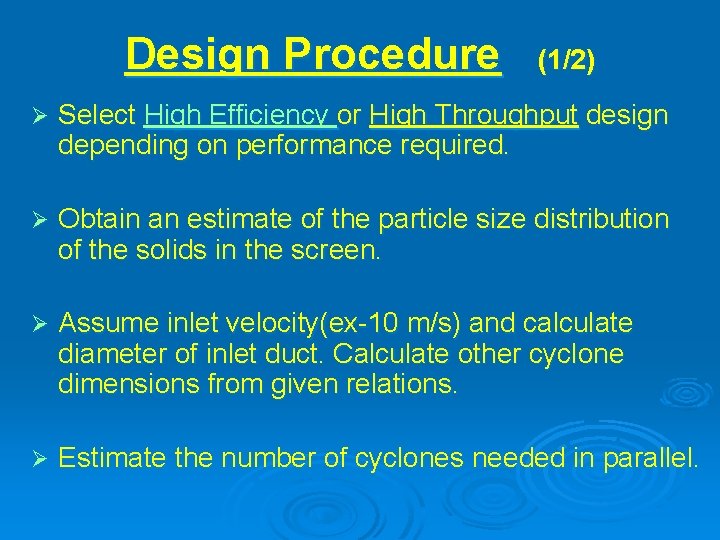 Design Procedure (1/2)

➢ Select High Efficiency or High Throughput design depending on performance required.

➢ Obtain an estimate of the particle size distribution of the solids in the screen.

➢ Assume inlet velocity(ex-10 m/s) and calculate diameter of inlet duct. Calculate other cyclone dimensions from given relations.

➢ Estimate the number of cyclones needed in parallel.